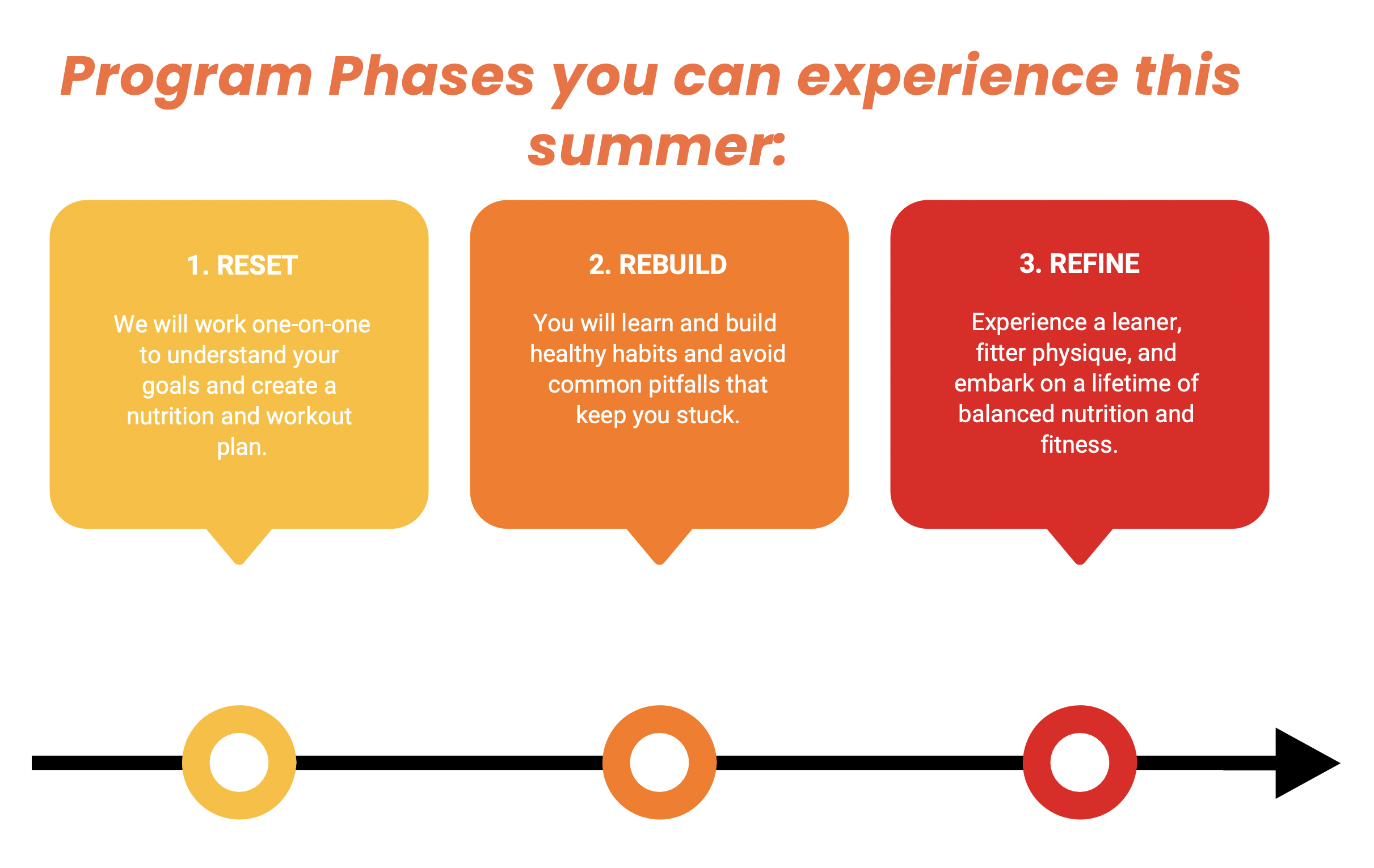 Program Phases you can experience this summer:

1. RESET

We will work one-on-one to understand your goals and create a nutrition and workout plan.

2. REBUILD

You will learn and build healthy habits and avoid common pitfalls that keep you stuck.

3. REFINE

Experience a leaner, fitter physique, and embark on a lifetime of balanced nutrition and fitness.